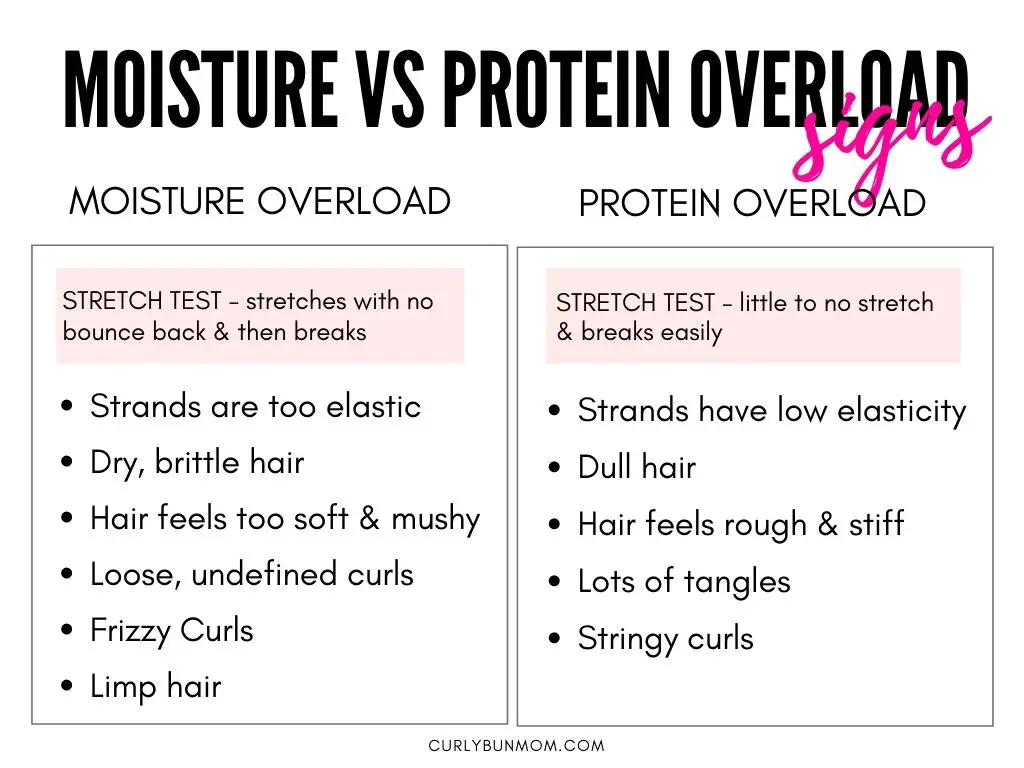 MOISTURE VS PROTEIN OVERLOAD signs

MOISTURE OVERLOAD

STRETCH TEST - stretches with no bounce back & then breaks

- Strands are too elastic
- Dry, brittle hair
- Hair feels too soft & mushy
- Loose, undefined curls
- Frizzy Curls
- Limp hair

PROTEIN OVERLOAD

STRETCH TEST - little to no stretch & breaks easily

- Strands have low elasticity
- Dull hair
- Hair feels rough & stiff
- Lots of tangles
- Stringy curls

CURLYBUNMOM.COM